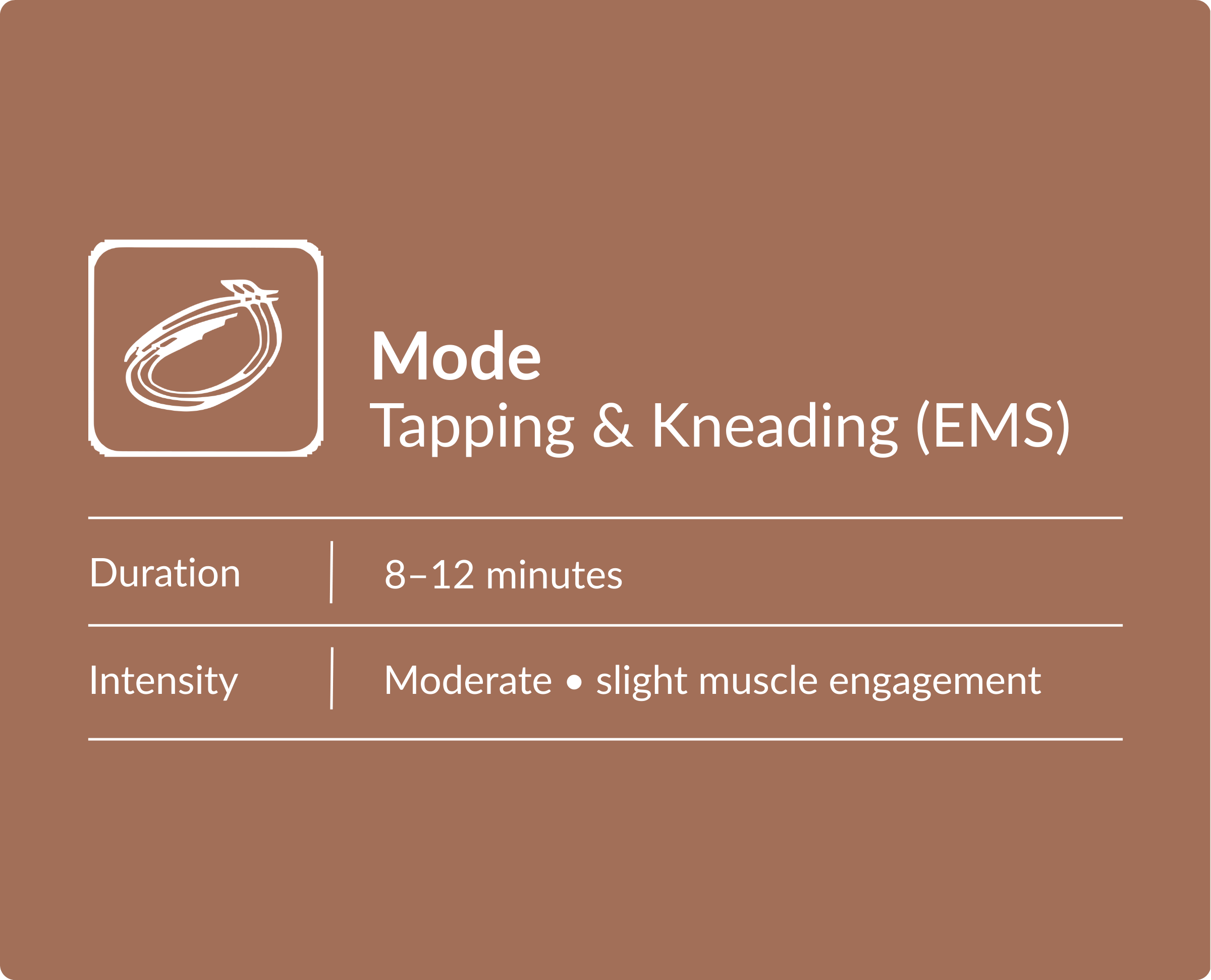 Mode
Tapping & Kneading (EMS)

| Duration | 8–12 minutes |
|---|---|
| Intensity | Moderate • slight muscle engagement |